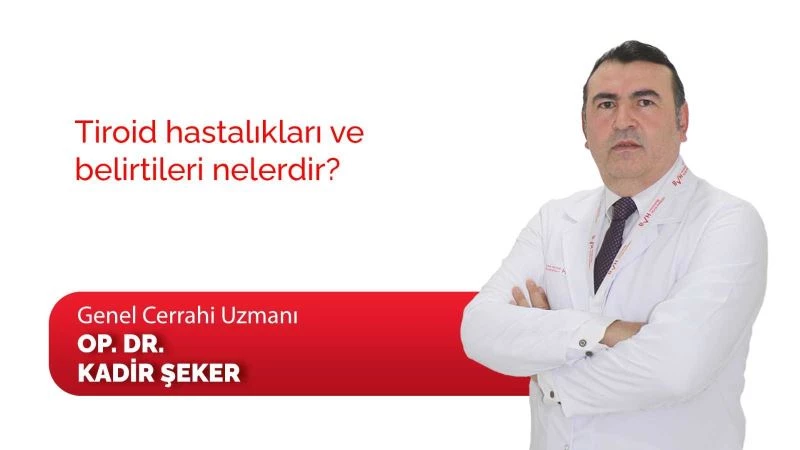 Tiroid hastalıkları ve belirtileri nelerdir?

Genel Cerrahi Uzmanı
OP. DR.
KADİR ŞEKER